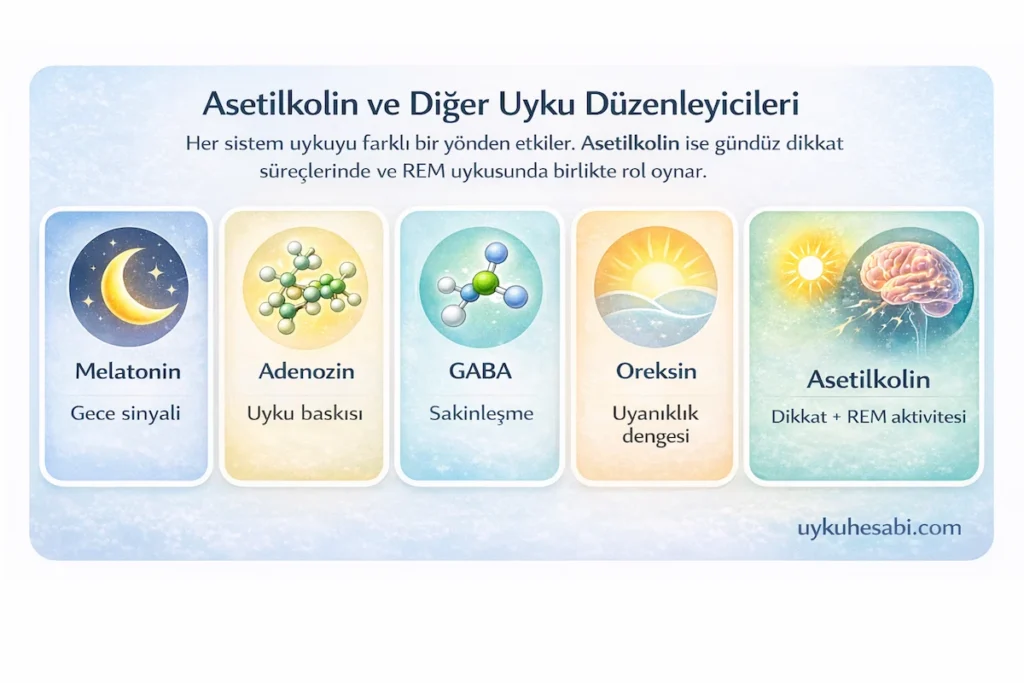 Asetilkolin ve Diğer Uyku Düzenleyicileri

Her sistem uykuyu farklı bir yönden etkiler. Asetilkolin ise gündüz dikkat süreçlerinde ve REM uykusunda birlikte rol oynar.

Melatonin
Gece sinyali

Adenozin
Uyku baskısı

GABA
Sakinleşme

Oreksin
Uyanıklık dengesi

Asetilkolin
Dikkat + REM aktivitesi

uykuhesabi.com